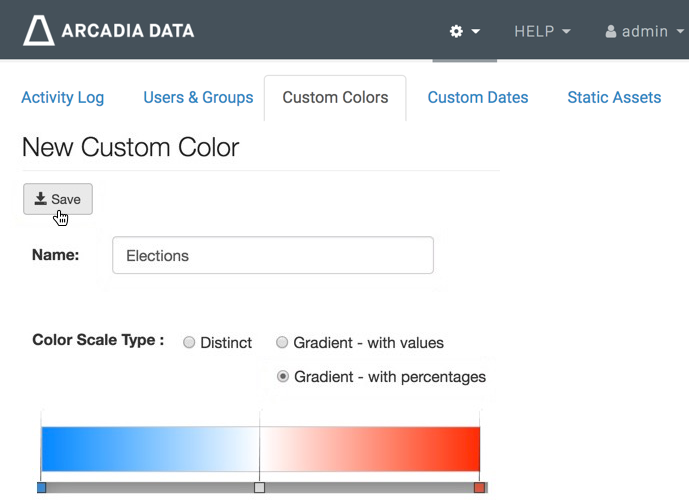 ARCADIA DATA

HELP

admin

Activity Log

Users & Groups

Custom Colors

Custom Dates

Static Assets

New Custom Color

Save

Name: Elections

Color Scale Type : Distinct Gradient - with values Gradient - with percentages